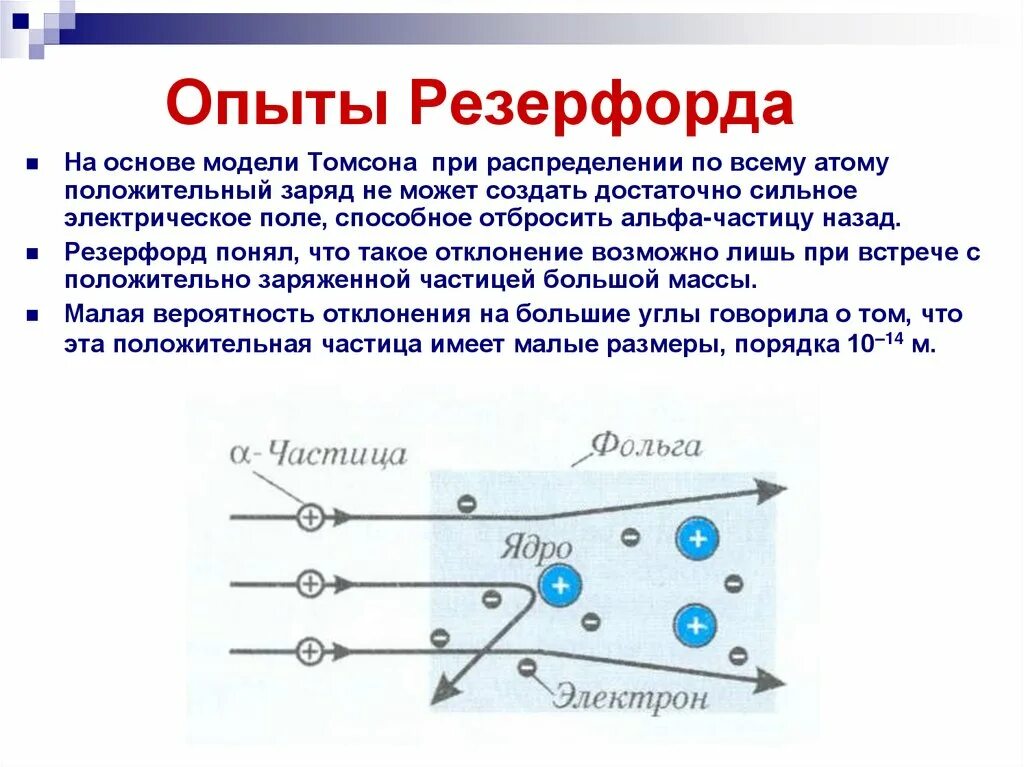 Опыты Резерфорда

На основе модели Томсона при распределении по всему атому положительный заряд не может создать достаточно сильное электрическое поле, способное отбросить альфа-частицу назад.

Резерфорд понял, что такое отклонение возможно лишь при встрече с положительно заряженной частицей большой массы.

Малая вероятность отклонения на большие углы говорила о том, что эта положительная частица имеет малые размеры, порядка $10^{-14}$ м.

α-Частица
Фольга
Ядро
Электрон